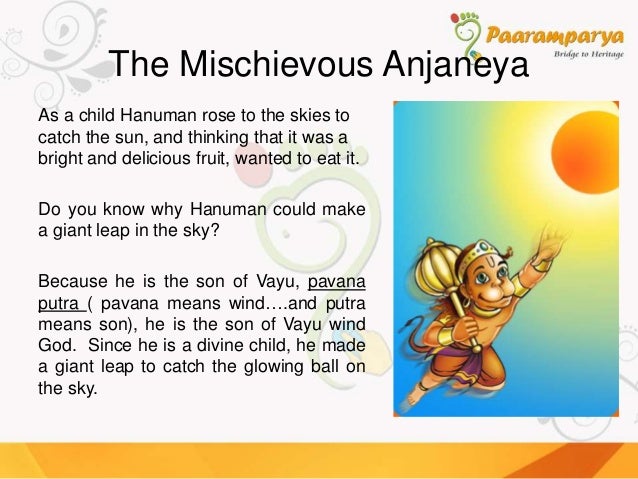 Paaramparya
Bridge to Heritage

The Mischievous Anjaneya

As a child Hanuman rose to the skies to catch the sun, and thinking that it was a bright and delicious fruit, wanted to eat it.

Do you know why Hanuman could make a giant leap in the sky?

Because he is the son of Vayu, pavana putra ( pavana means wind….and putra means son), he is the son of Vayu wind God. Since he is a divine child, he made a giant leap to catch the glowing ball on the sky.